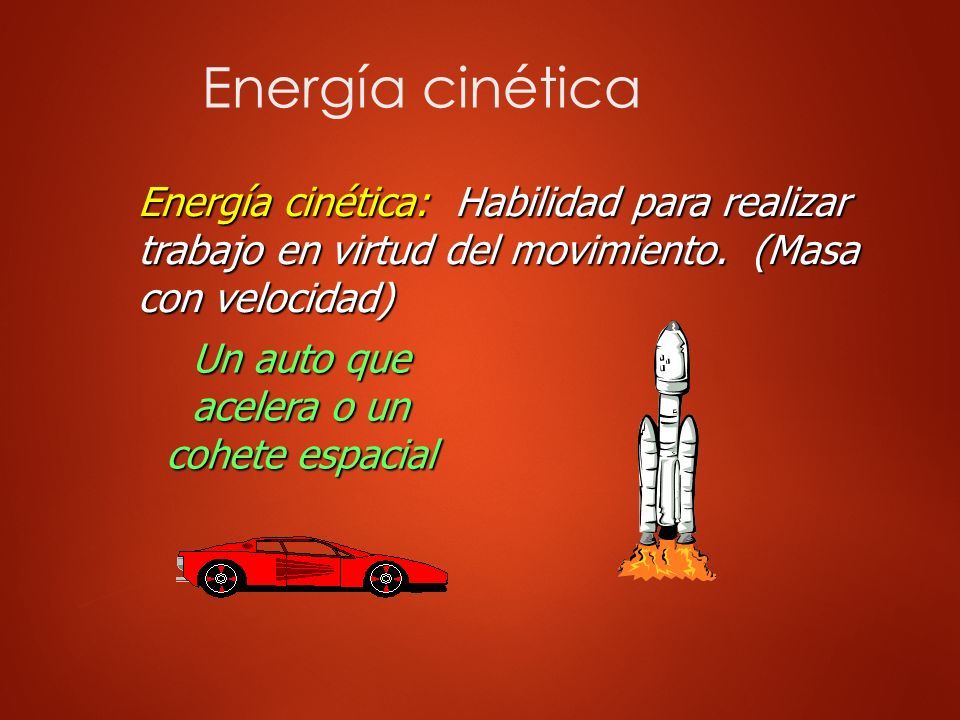 Energía cinética

Energía cinética: Habilidad para realizar trabajo en virtud del movimiento. (Masa con velocidad)

Un auto que acelera o un cohete espacial